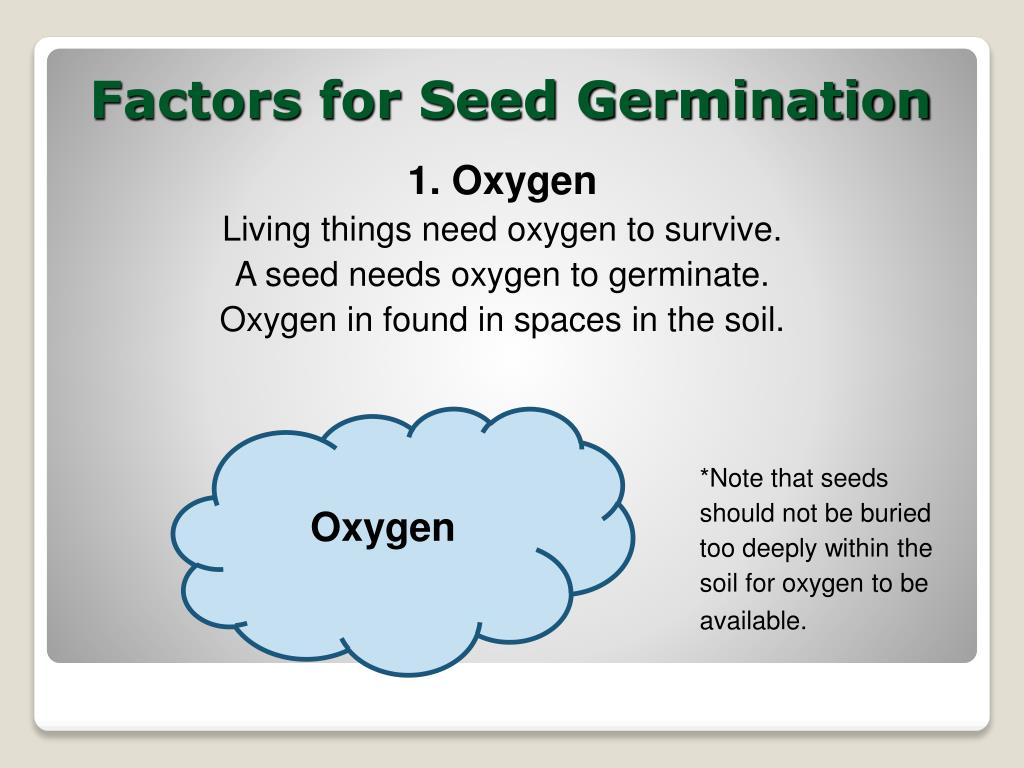 Factors for Seed Germination

1. Oxygen

Living things need oxygen to survive.
A seed needs oxygen to germinate.
Oxygen in found in spaces in the soil.

Oxygen

*Note that seeds should not be buried too deeply within the soil for oxygen to be available.